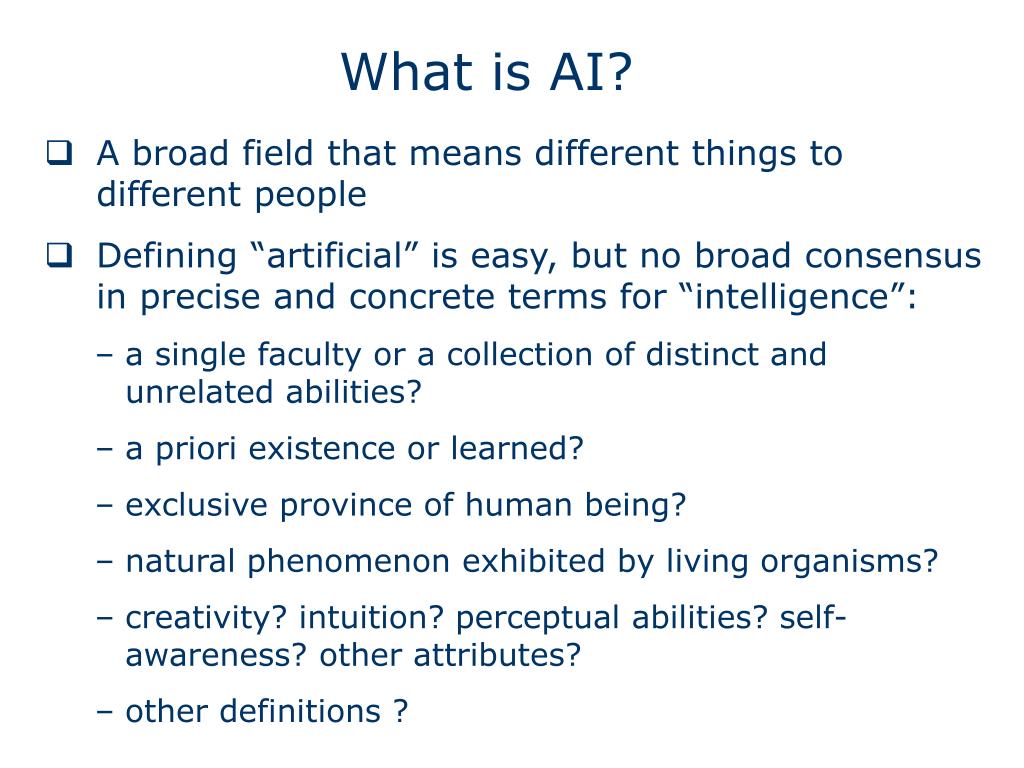 What is AI?

❑ A broad field that means different things to different people

❑ Defining “artificial” is easy, but no broad consensus in precise and concrete terms for “intelligence”:

– a single faculty or a collection of distinct and unrelated abilities?

– a priori existence or learned?

– exclusive province of human being?

– natural phenomenon exhibited by living organisms?

– creativity? intuition? perceptual abilities? self-awareness? other attributes?

– other definitions ?